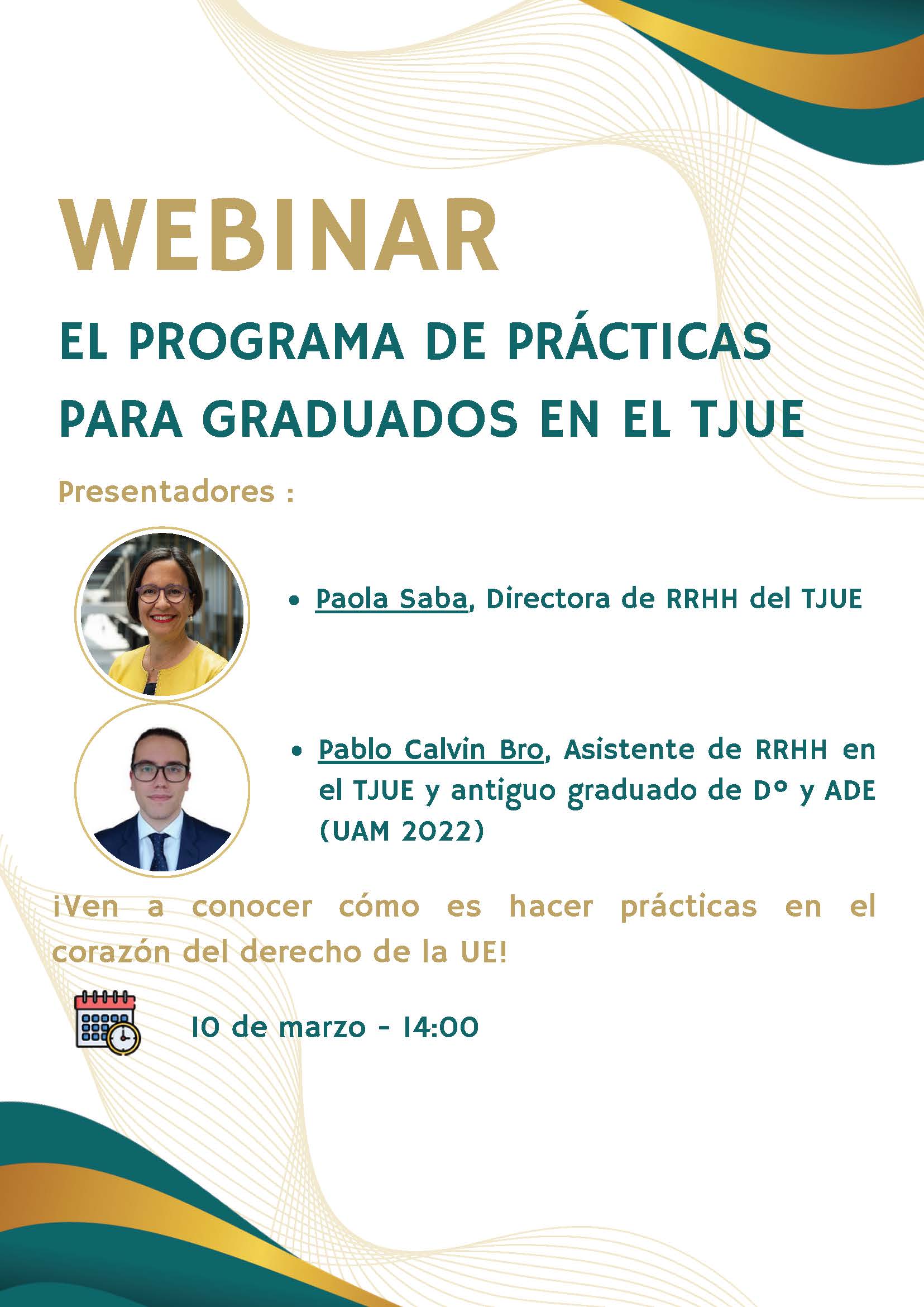 WEBINAR

EL PROGRAMA DE PRÁCTICAS PARA GRADUADOS EN EL TJUE

Presentadores :

• Paola Saba, Directora de RRHH del TJUE

• Pablo Calvin Bro, Asistente de RRHH en el TJUE y antiguo graduado de Dº y ADE (UAM 2022)

¡Ven a conocer cómo es hacer prácticas en el corazón del derecho de la UE!

10 de marzo - 14:00